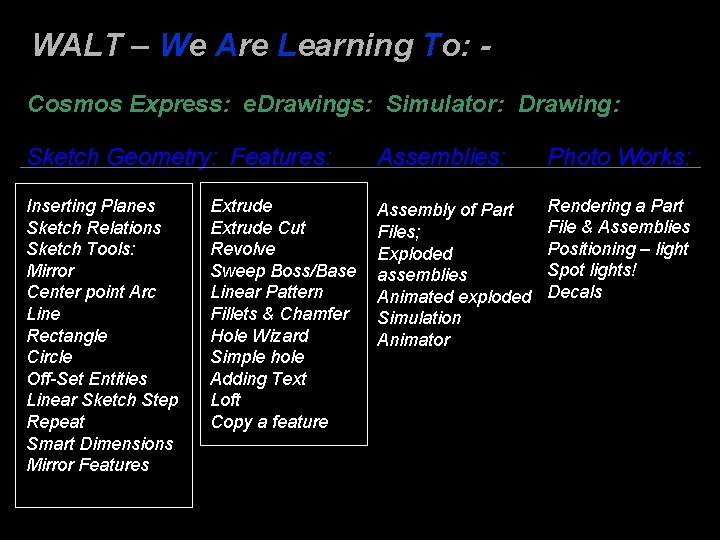 WALT – We Are Learning To: -

Cosmos Express: eDrawings: Simulator: Drawing:

Sketch Geometry: Features: Assemblies: Photo Works:

Inserting Planes
Sketch Relations
Sketch Tools:
Mirror
Center point Arc
Line
Rectangle
Circle
Off-Set Entities
Linear Sketch Step
Repeat
Smart Dimensions
Mirror Features

Extrude
Extrude Cut
Revolve
Sweep Boss/Base
Linear Pattern
Fillets & Chamfer
Hole Wizard
Simple hole
Adding Text
Loft
Copy a feature

Assembly of Part Files;
Exploded assemblies
Animated exploded
Simulation
Animator

Rendering a Part File & Assemblies
Positioning – light
Spot lights!
Decals